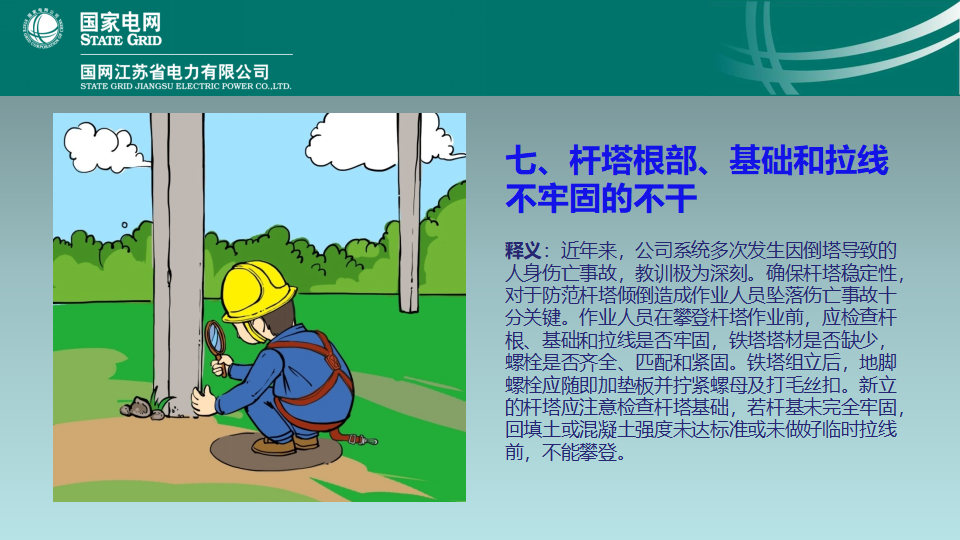 国家电网
STATE GRID

国网江苏省电力有限公司
STATE GRID JIANGSU ELECTRIC POWER CO.,LTD.

七、杆塔根部、基础和拉线不牢固的不干

释义：近年来，公司系统多次发生因倒塔导致的人身伤亡事故，教训极为深刻。确保杆塔稳定性，对于防范杆塔倾倒造成作业人员坠落伤亡事故十分关键。作业人员在攀登杆塔作业前，应检查杆根、基础和拉线是否牢固，铁塔塔材是否缺少，螺栓是否齐全、匹配和紧固。铁塔组立后，地脚螺栓应随即加垫板并拧紧螺母及打毛丝扣。新立的杆塔应注意检查杆塔基础，若杆基未完全牢固，回填土或混凝土强度未达标准或未做好临时拉线前，不能攀登。